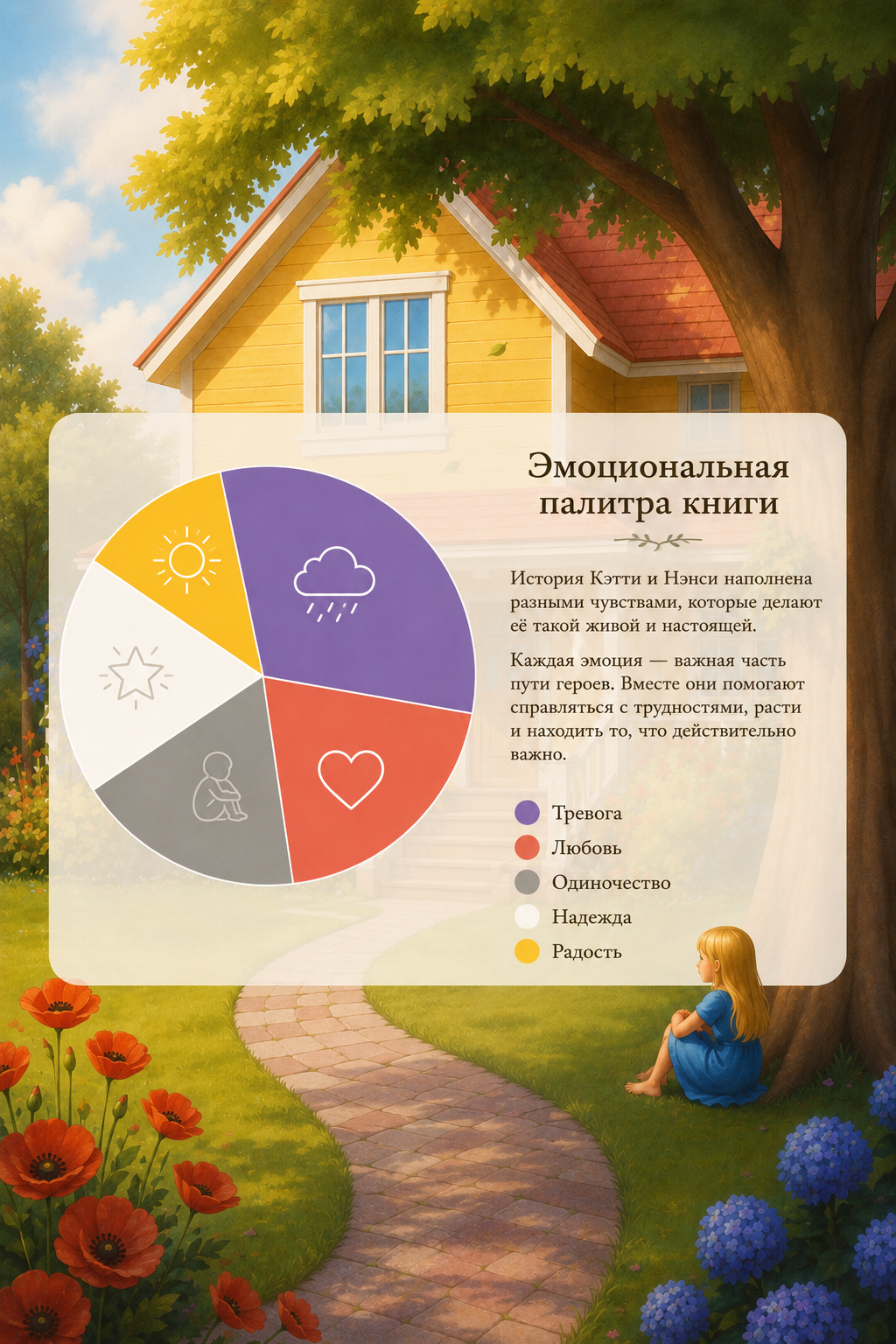 Эмоциональная палитра книги

История Кэтти и Нэнси наполнена разными чувствами, которые делают её такой живой и настоящей.

Каждая эмоция — важная часть пути героев. Вместе они помогают справляться с трудностями, расти и находить то, что действительно важно.

Тревога
Любовь
Одиночество
Надежда
Радость